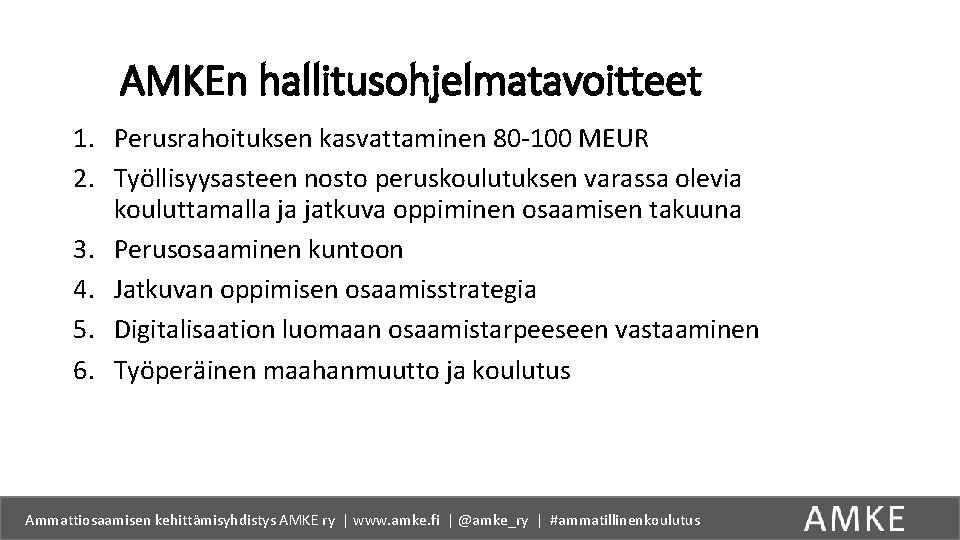 AMKEn hallitusohjelmatavoitteet

1. Perusrahoituksen kasvattaminen 80-100 MEUR
2. Työllisyysasteen nosto peruskoulutuksen varassa olevia kouluttamalla ja jatkuva oppiminen osaamisen takuuna
3. Perusosaaminen kuntoon
4. Jatkuvan oppimisen osaamisstrategia
5. Digitalisaation luomaan osaamistarpeeseen vastaaminen
6. Työperäinen maahanmuutto ja koulutus

Ammattiosaamisen kehittämisyhdistys AMKE ry | www.amke.fi | @amke_ry | #ammatillinenkoulutus

AMKE